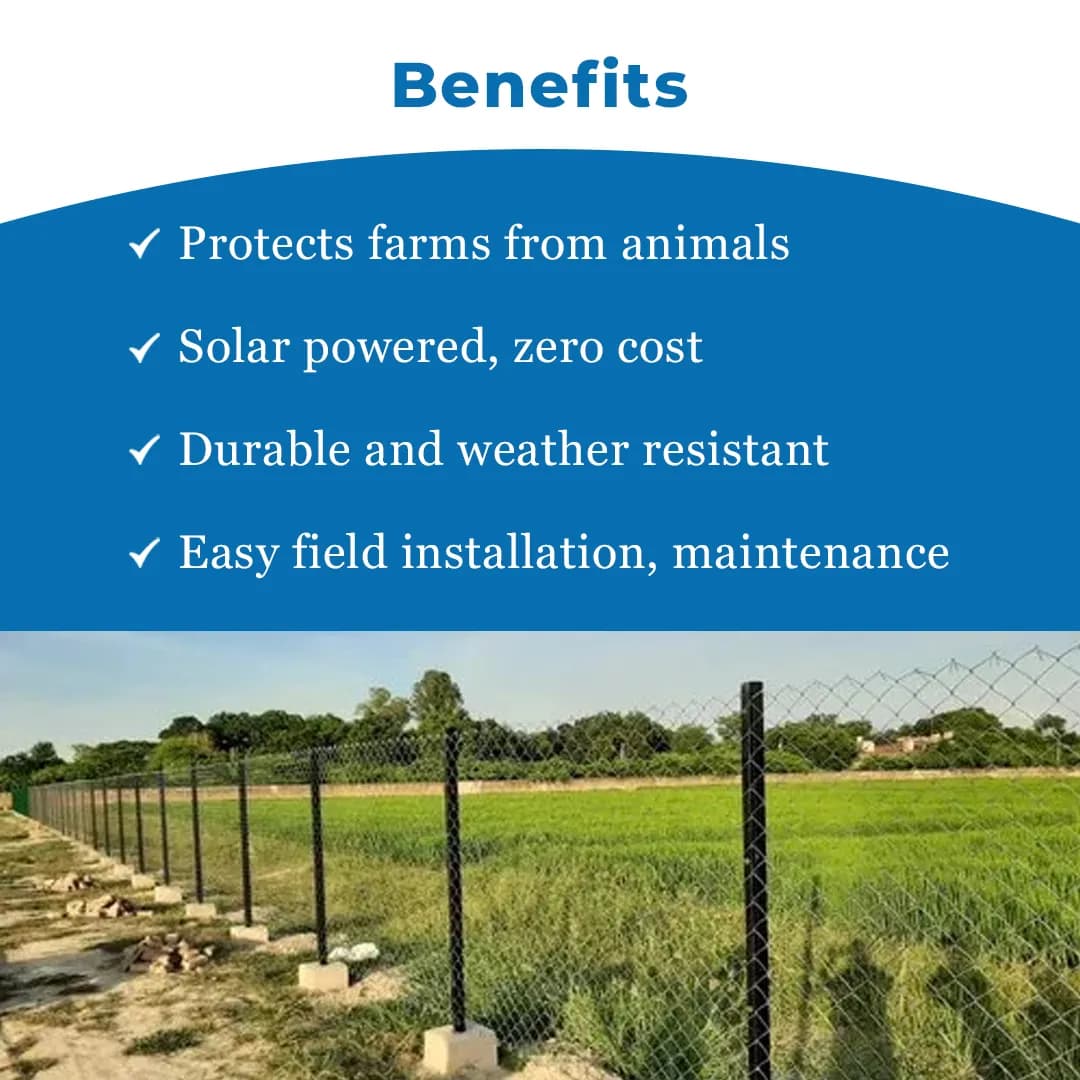 Benefits

✓ Protects farms from animals

✓ Solar powered, zero cost

✓ Durable and weather resistant

✓ Easy field installation, maintenance